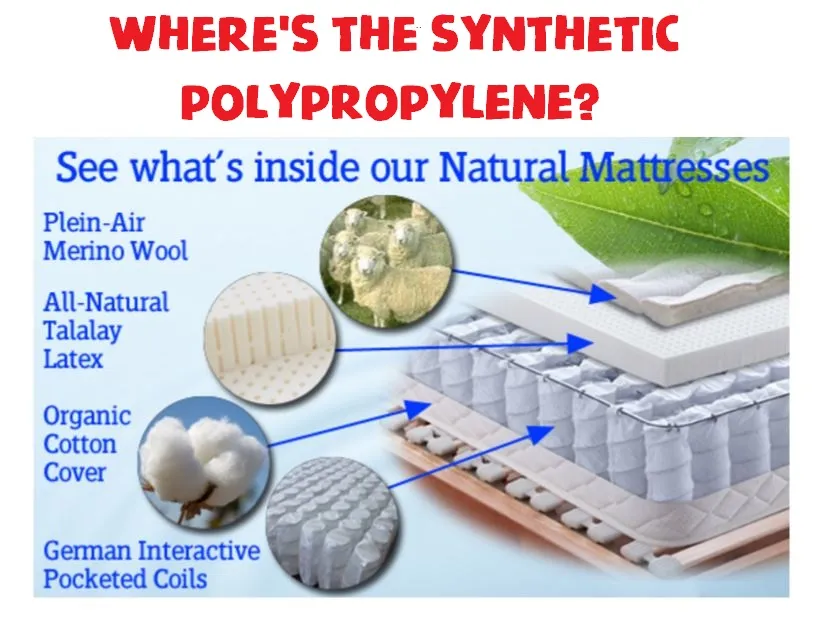 WHERE'S THE SYNTHETIC POLYPROPYLENE?

See what's inside our Natural Mattresses

Plein-Air Merino Wool

All-Natural Talalay Latex

Organic Cotton Cover

German Interactive Pocketed Coils